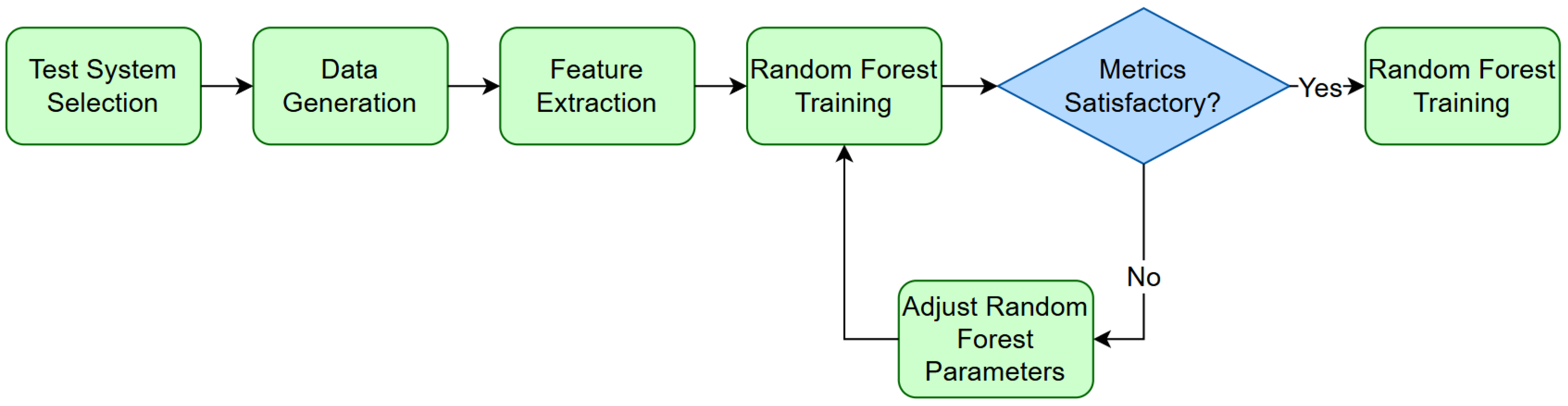 Test System Selection

Data Generation

Feature Extraction

Random Forest Training

Metrics Satisfactory?

Yes

Random Forest Training

No

Adjust Random Forest Parameters